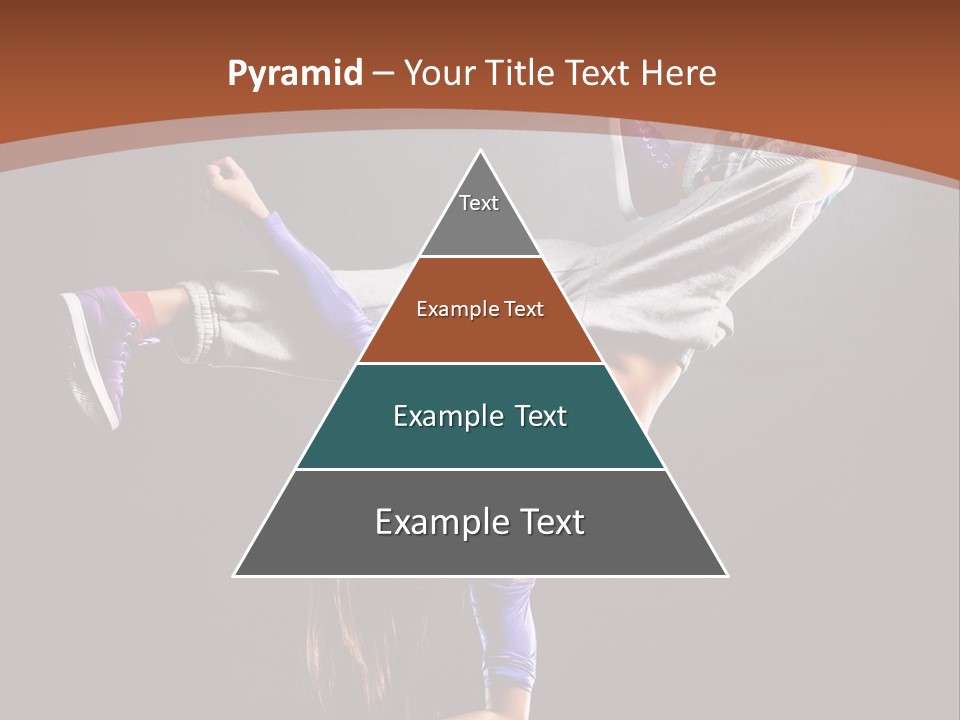 Pyramid – Your Title Text Here

Text

Example Text

Example Text

Example Text